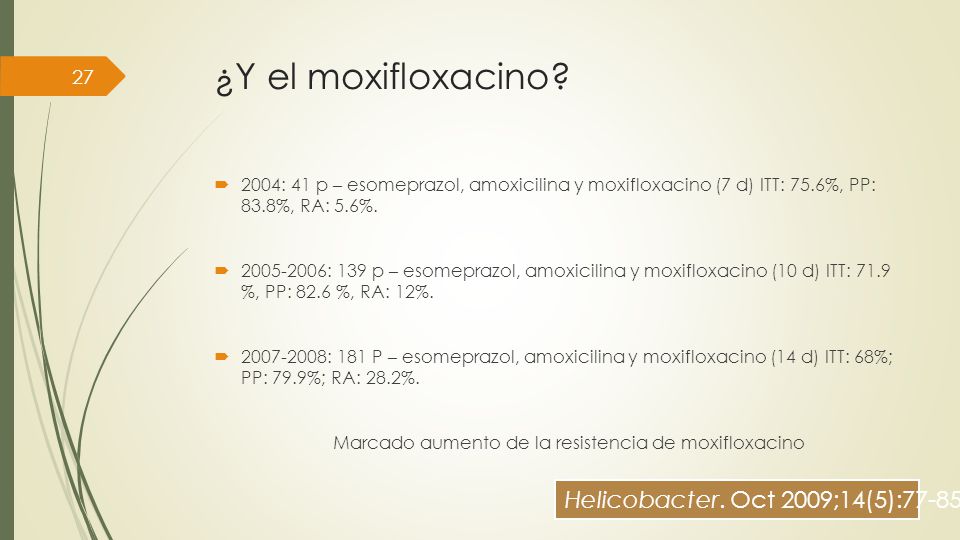 27

¿Y el moxifloxacino?

2004: 41 p – esomeprazol, amoxicilina y moxifloxacino (7 d) ITT: 75.6%, PP: 83.8%, RA: 5.6%.

2005-2006: 139 p – esomeprazol, amoxicilina y moxifloxacino (10 d) ITT: 71.9 %, PP: 82.6 %, RA: 12%.

2007-2008: 181 P – esomeprazol, amoxicilina y moxifloxacino (14 d) ITT: 68%; PP: 79.9%; RA: 28.2%.

Marcado aumento de la resistencia de moxifloxacino

Helicobacter. Oct 2009;14(5):77-85